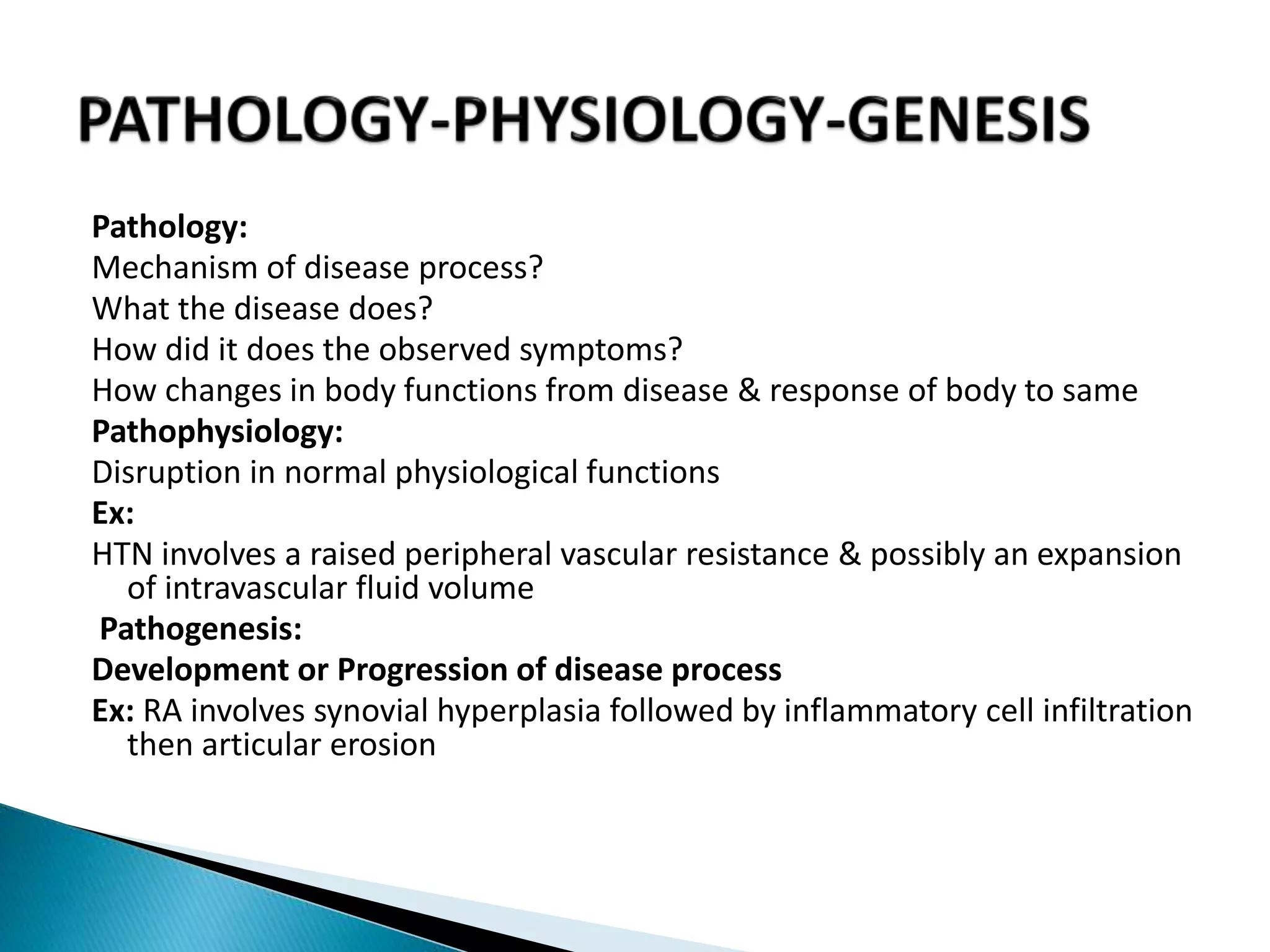 PATHOLOGY-PHYSIOLOGY-GENESIS

Pathology:
Mechanism of disease process?
What the disease does?
How did it does the observed symptoms?
How changes in body functions from disease & response of body to same
Pathophysiology:
Disruption in normal physiological functions
Ex:
HTN involves a raised peripheral vascular resistance & possibly an expansion of intravascular fluid volume
Pathogenesis:
Development or Progression of disease process
Ex: RA involves synovial hyperplasia followed by inflammatory cell infiltration then articular erosion